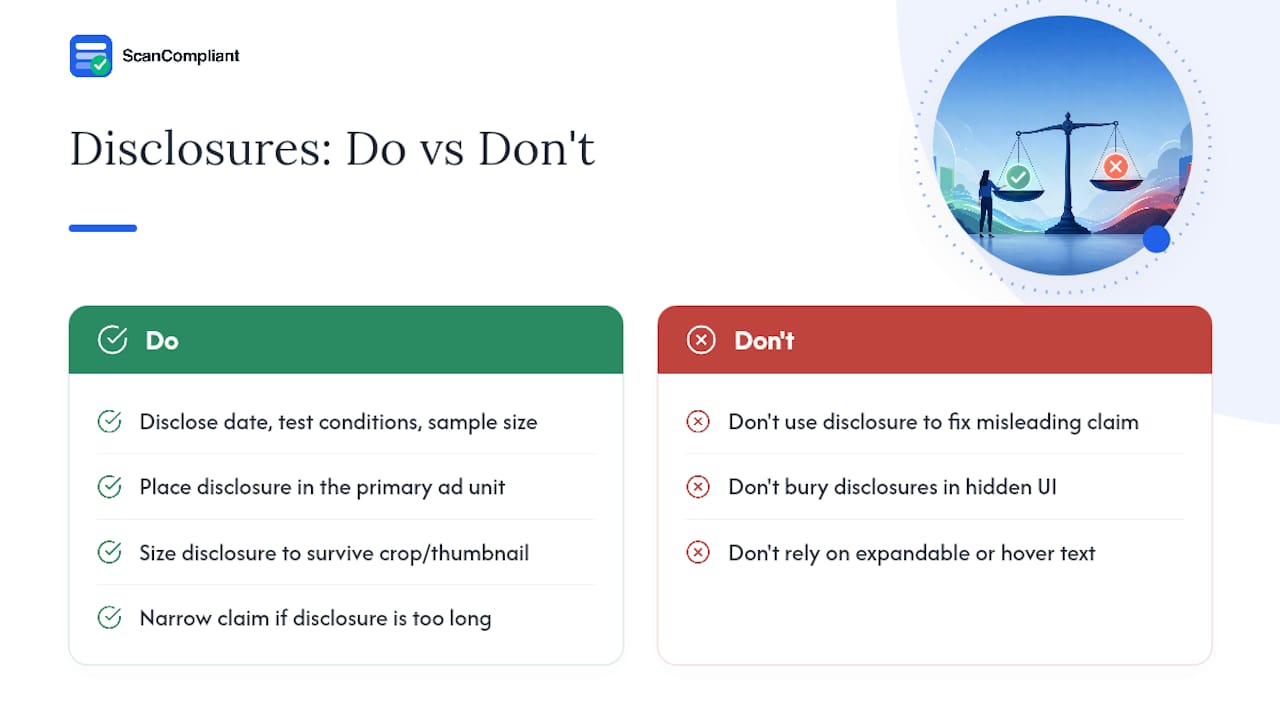 ScanCompliant

Disclosures: Do vs Don't

Do

Disclose date, test conditions, sample size

Place disclosure in the primary ad unit

Size disclosure to survive crop/thumbnail

Narrow claim if disclosure is too long

Don't

Don't use disclosure to fix misleading claim

Don't bury disclosures in hidden UI

Don't rely on expandable or hover text